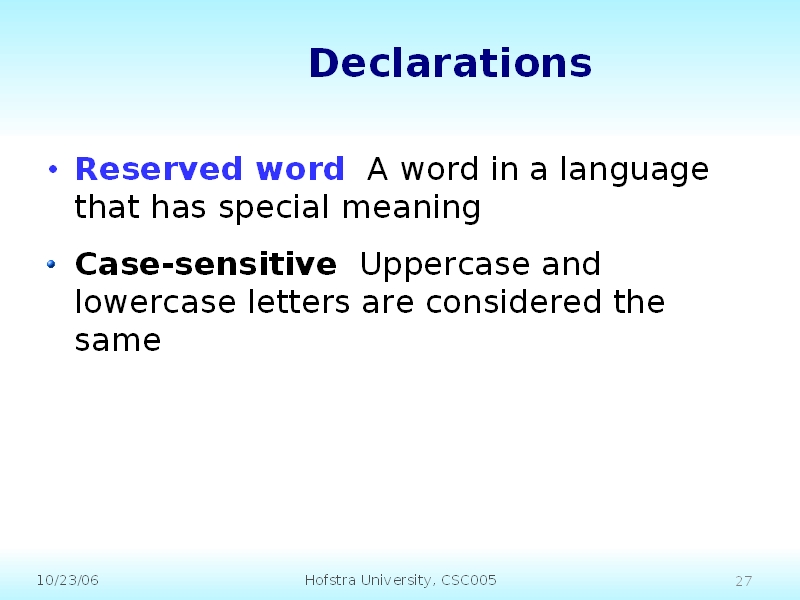 Declarations

• Reserved word  A word in a language that has special meaning

• Case-sensitive  Uppercase and lowercase letters are considered the same

10/23/06

Hofstra University, CSC005

27